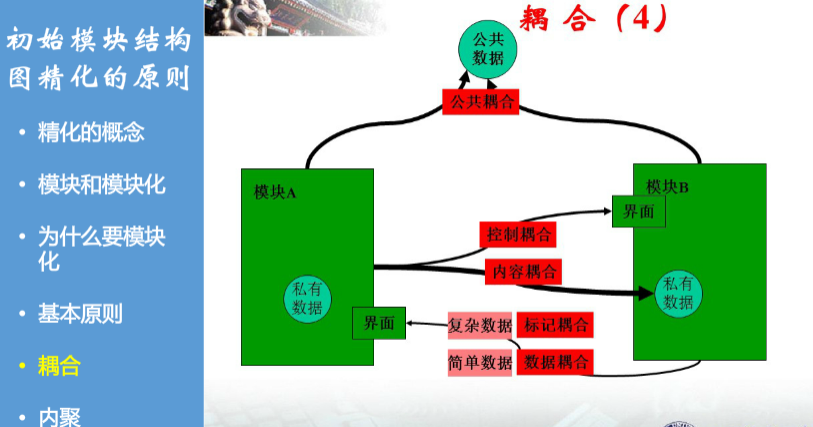 初始模块结构图精化的原则

• 精化的概念
• 模块和模块化
• 为什么要模块化
• 基本原则
• 耦合
• 内聚

耦合（4）

公共数据

公共耦合

模块A

私有数据

界面

模块B

界面

私有数据

控制耦合

内容耦合

复杂数据

标记耦合

简单数据

数据耦合